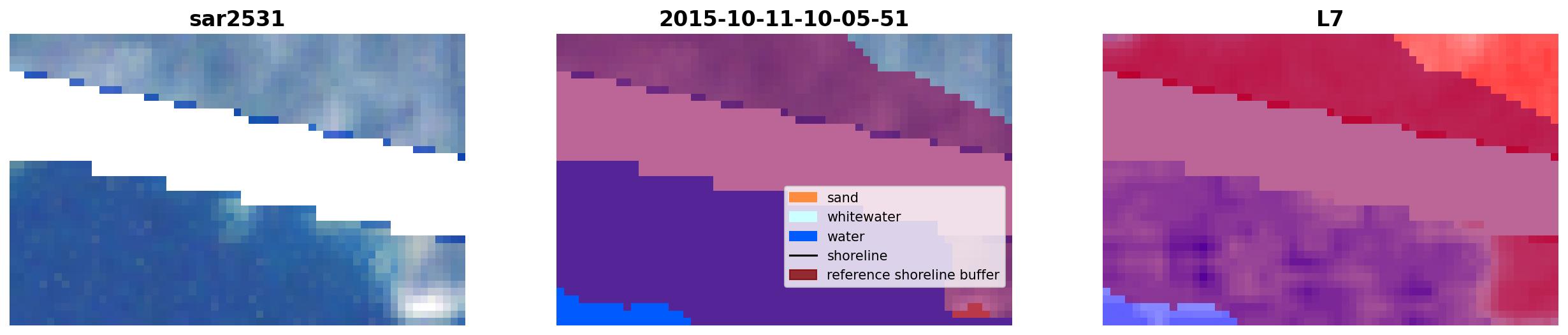 sar2531

2015-10-11-10-05-51

sand
whitewater
water
shoreline
reference shoreline buffer

L7